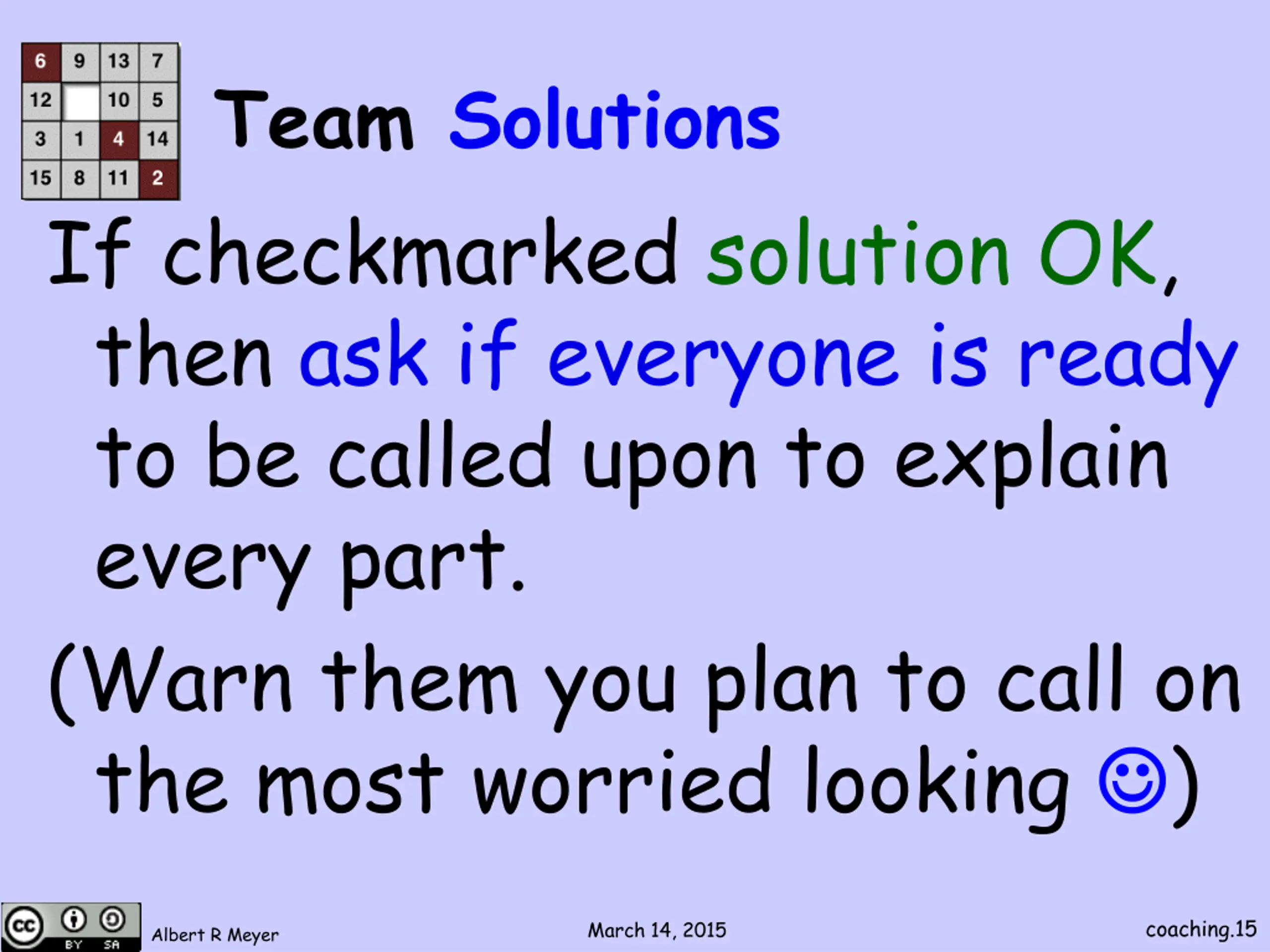 | 6 | 9 | 13 | 7 |
|---|---|---|---|
| 12 |  | 10 | 5 |
| 3 | 1 | 4 | 14 |
| 15 | 8 | 11 | 2 |

Team Solutions

If checkmarked solution OK, then ask if everyone is ready to be called upon to explain every part.

(Warn them you plan to call on the most worried looking ☺)

cc BY SA Albert R Meyer March 14, 2015 coaching.15